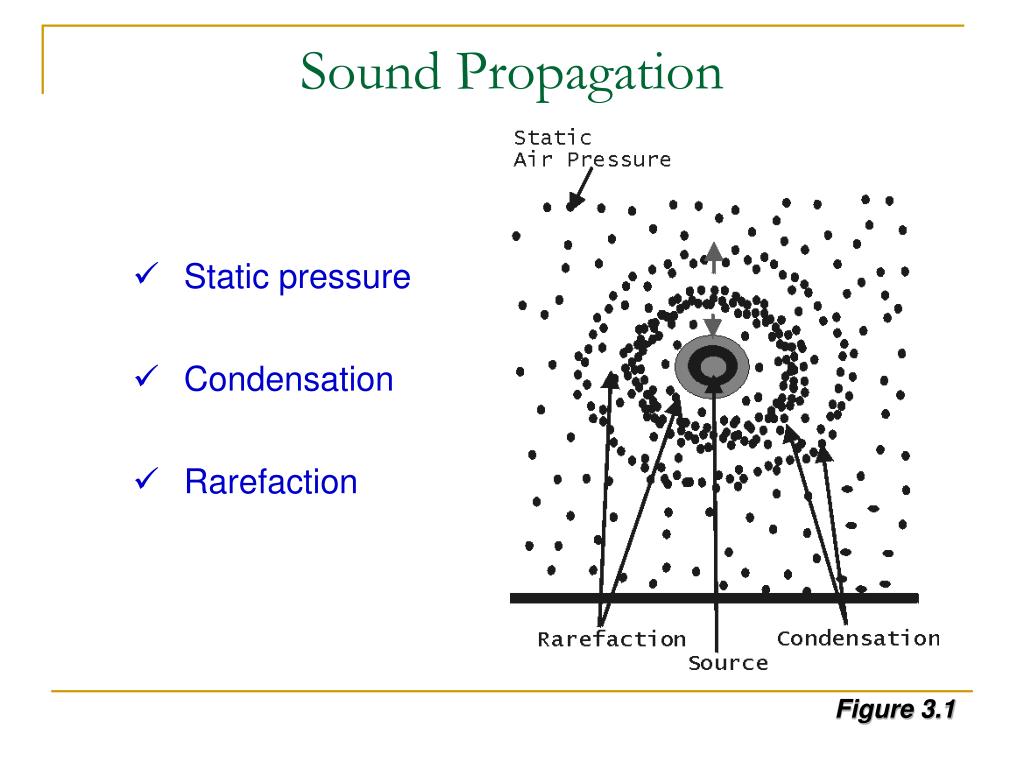 Sound Propagation

✓ Static pressure

✓ Condensation

✓ Rarefaction

Static
Air Pressure

Rarefaction
Source
Condensation

Figure 3.1